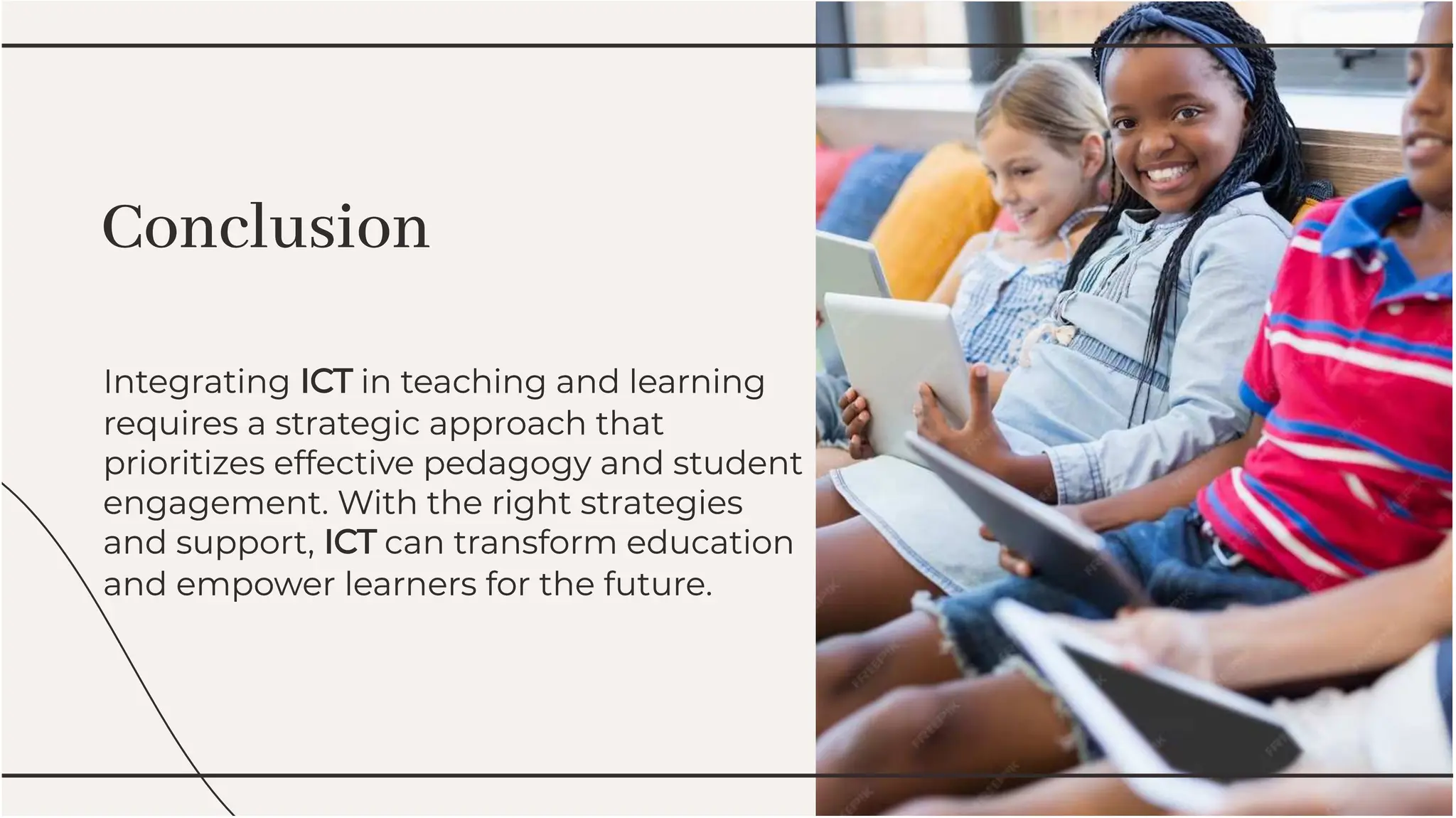 Conclusion

Integrating ICT in teaching and learning requires a strategic approach that prioritizes effective pedagogy and student engagement. With the right strategies and support, ICT can transform education and empower learners for the future.